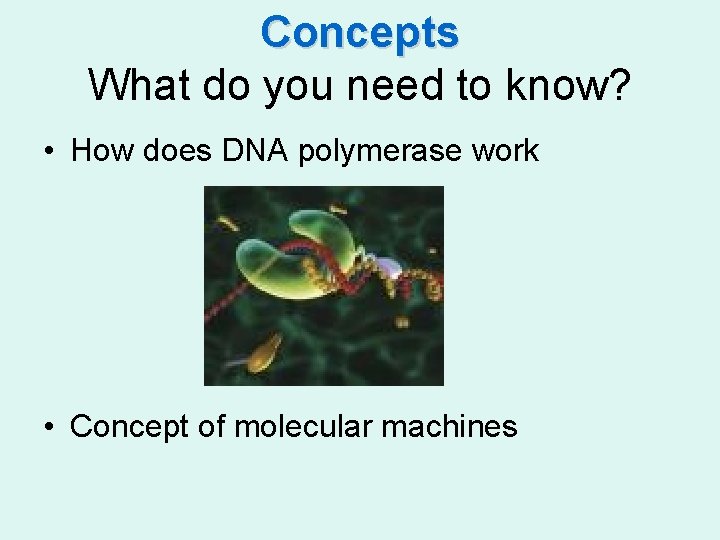 Concepts
What do you need to know?

• How does DNA polymerase work

• Concept of molecular machines